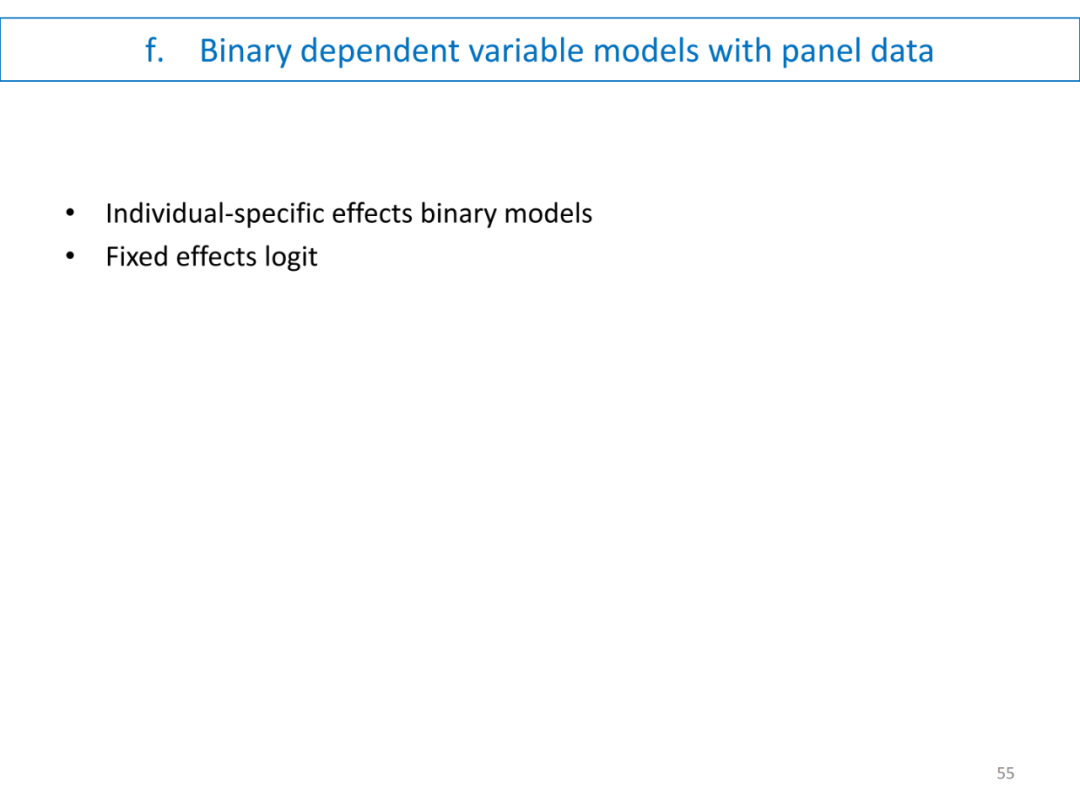 f. Binary dependent variable models with panel data

• Individual-specific effects binary models
• Fixed effects logit

55